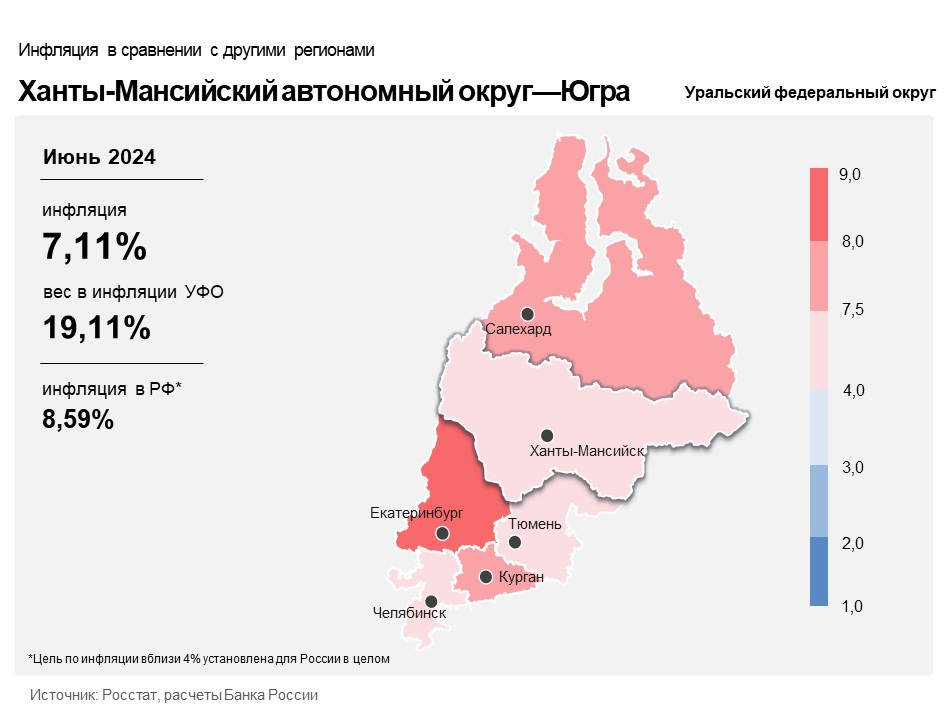 Инфляция в сравнении с другими регионами

Ханты-Мансийский автономный округ—Югра

Уральский федеральный округ

Июнь 2024

инфляция

7,11%

вес в инфляции УФО

19,11%

инфляция в РФ*

8,59%

Салехард

Ханты-Мансийск

Екатеринбург

Тюмень

Курган

Челябинск

9,0

8,0

7,5

4,0

3,0

2,0

1,0

*Цель по инфляции вблизи 4% установлена для России в целом

Источник: Росстат, расчеты Банка России